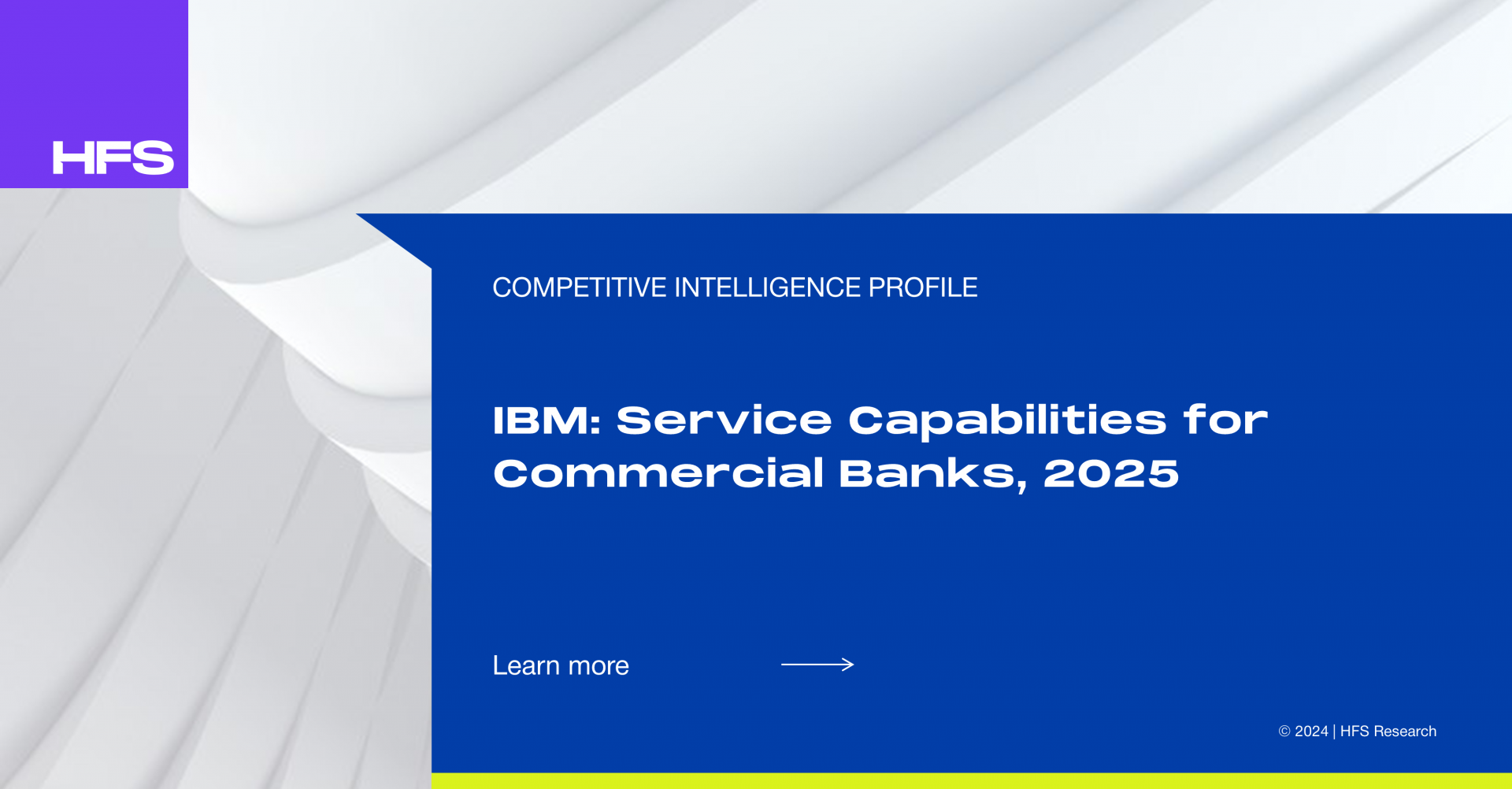 HFS

COMPETITIVE INTELLIGENCE PROFILE

IBM: Service Capabilities for Commercial Banks, 2025

Learn more

© 2024 | HFS Research